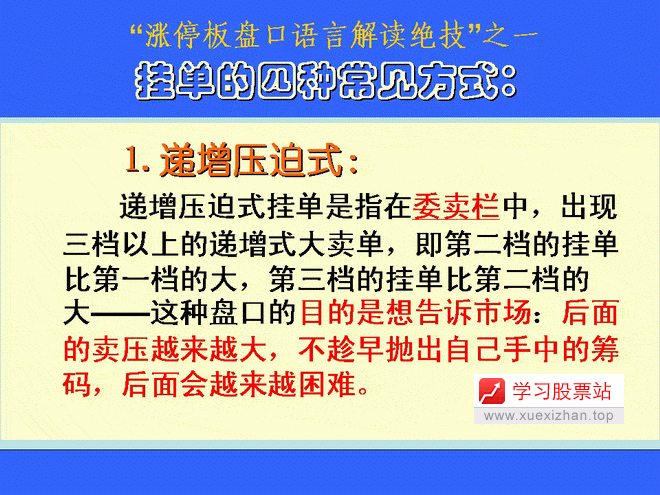 “涨停板盘口语言解读绝技”之一
挂单的四种常见方式：

1. 递增压迫式：

递增压迫式挂单是指在委卖栏中，出现三档以上的递增式大卖单，即第二档的挂单比第一档的大，第三档的挂单比第二档的大——这种盘口的目的是想告诉市场：后面的卖压越来越大，不趁早抛出自己手中的筹码，后面会越来越困难。

学习股票站
www.xuexizhan.top